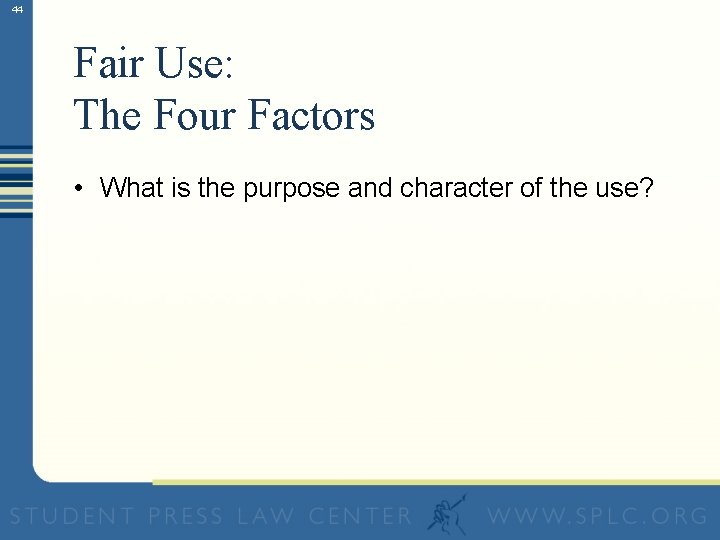 44

Fair Use:
The Four Factors

• What is the purpose and character of the use?

STUDENT PRESS LAW CENTER WWW.SPLC.ORG